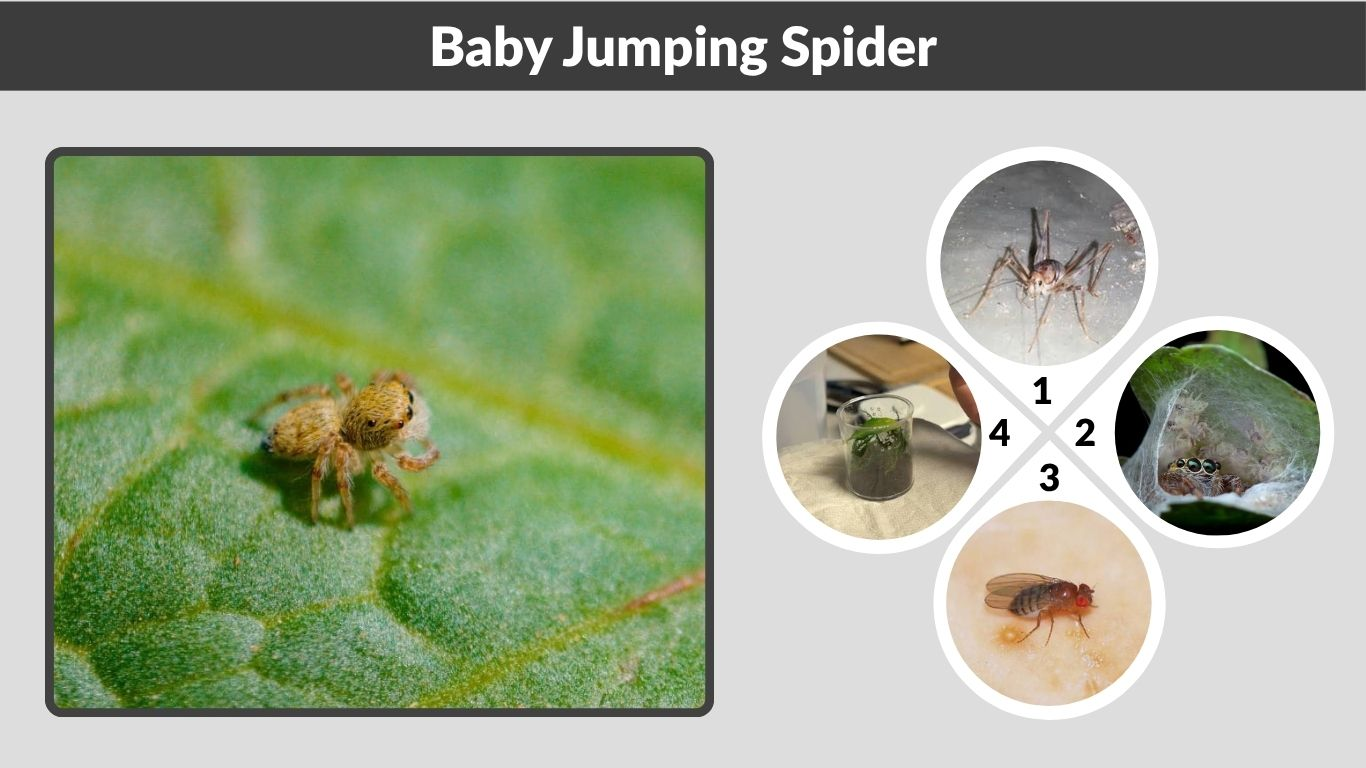 Baby Jumping Spider

1
2
3
4